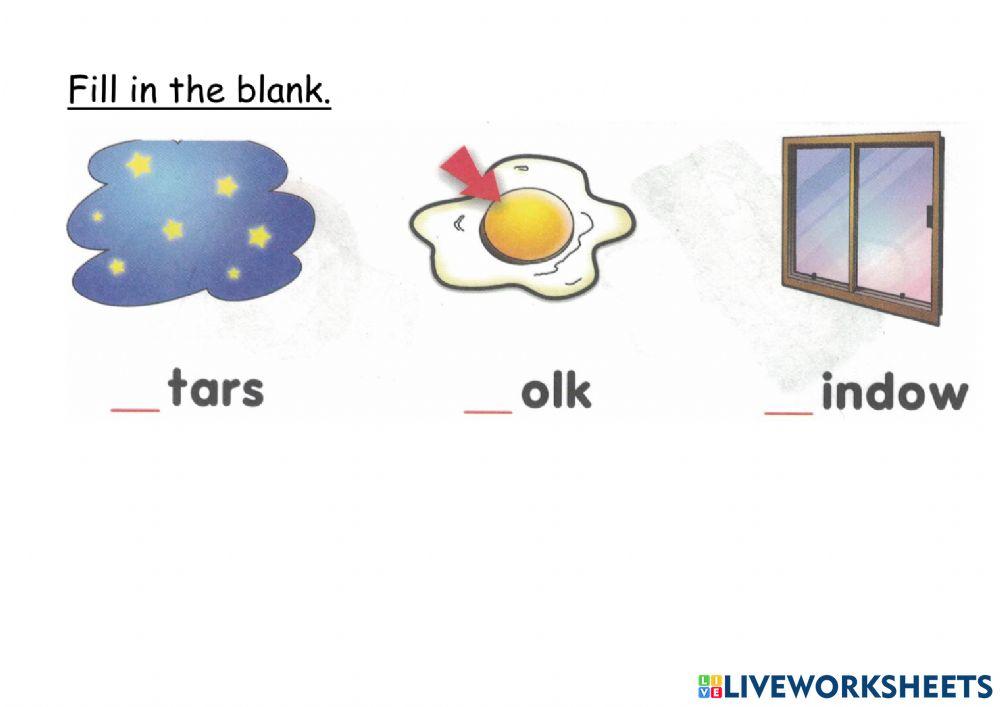 Fill in the blank.

__tars

__olk

__indow

LIVEWORKSHEETS